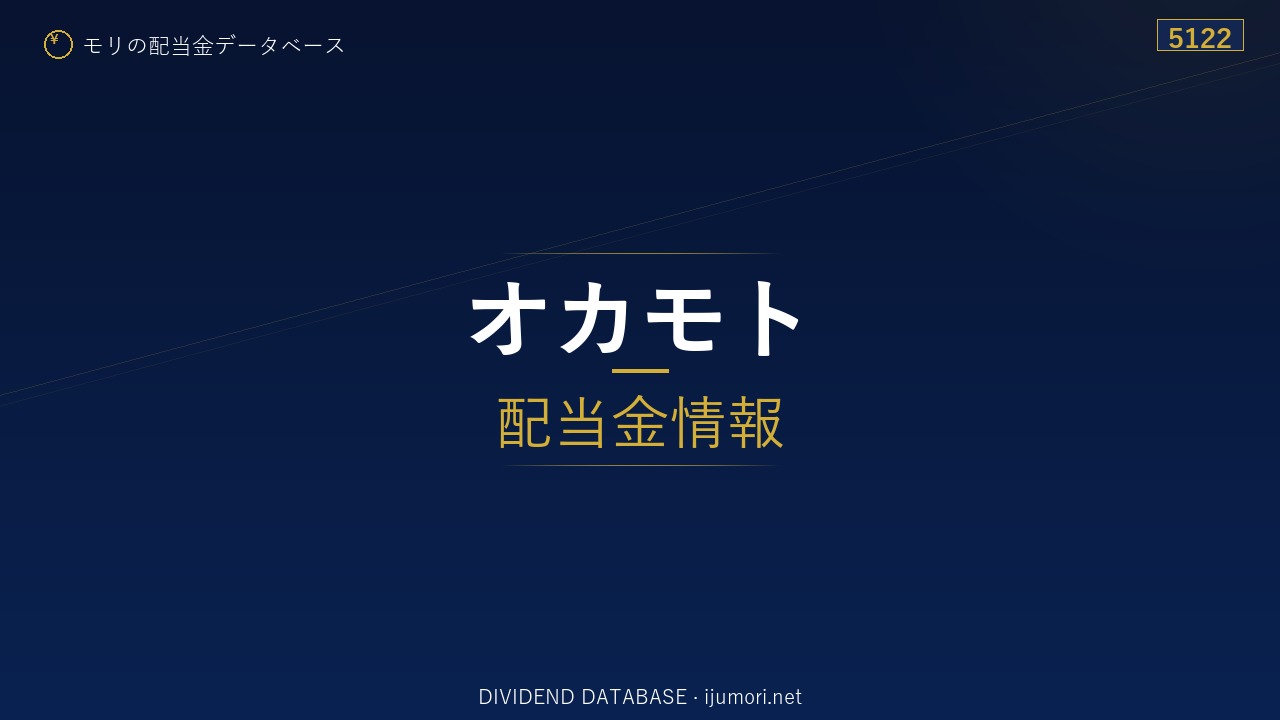 ¥ モリの配当金データベース

5122

オカモト

配当金情報

DIVIDEND DATABASE · ijumori.net